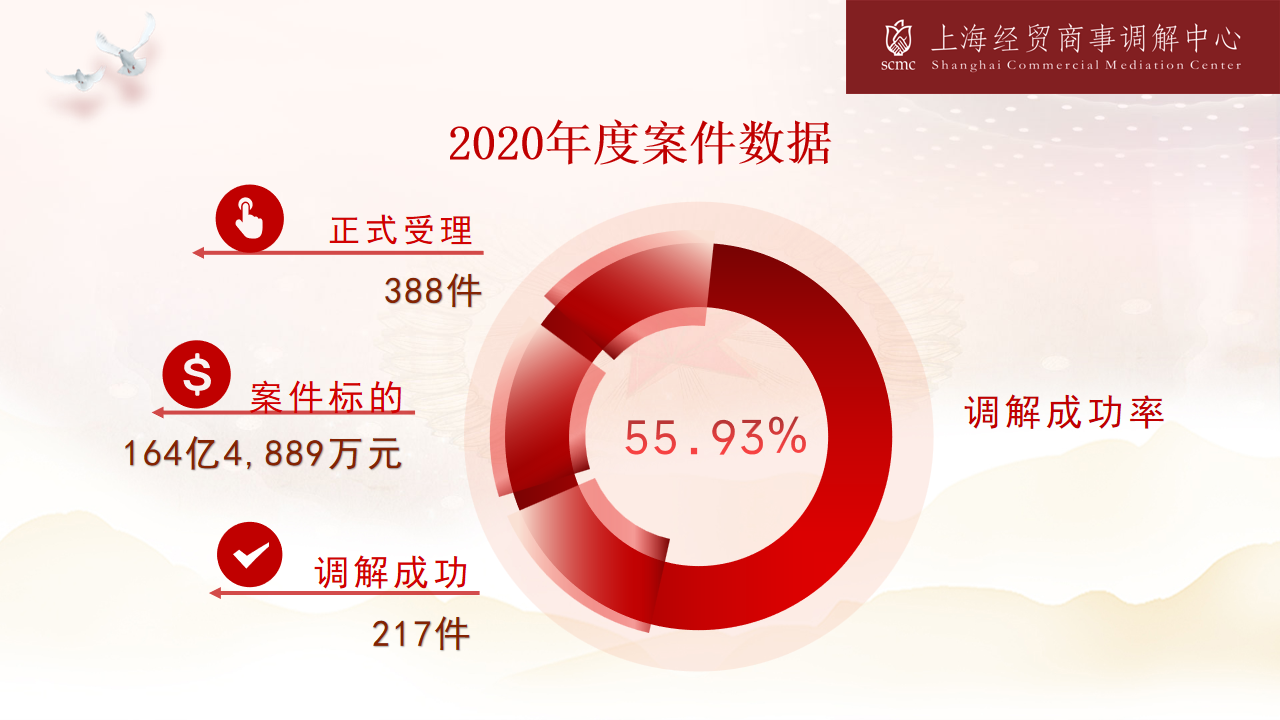 scmc 上海经贸商事调解中心
Shanghai Commercial Mediation Center

2020年度案件数据

正式受理
388件

$
案件标的
164亿4,889万元

调解成功
217件

55.93%

调解成功率